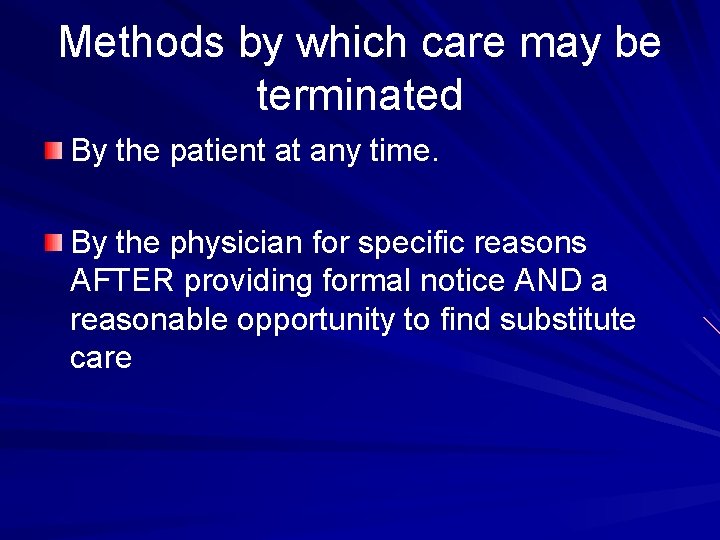 Methods by which care may be terminated

By the patient at any time.

By the physician for specific reasons AFTER providing formal notice AND a reasonable opportunity to find substitute care